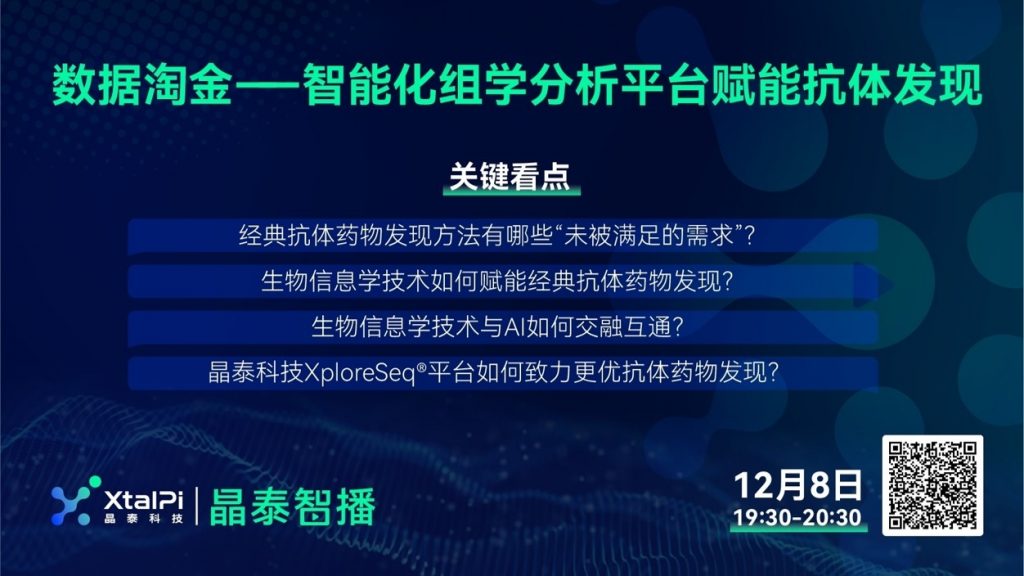 数据淘金——智能化组学分析平台赋能抗体发现

关键看点

经典抗体药物发现方法有哪些“未被满足的需求”？

生物信息学技术如何赋能经典抗体药物发现？

生物信息学技术与AI如何交融互通？

晶泰科技XploreSeq®平台如何致力更优抗体药物发现？

XtalPi 晶泰科技 | 晶泰智播

12月8日
19:30-20:30